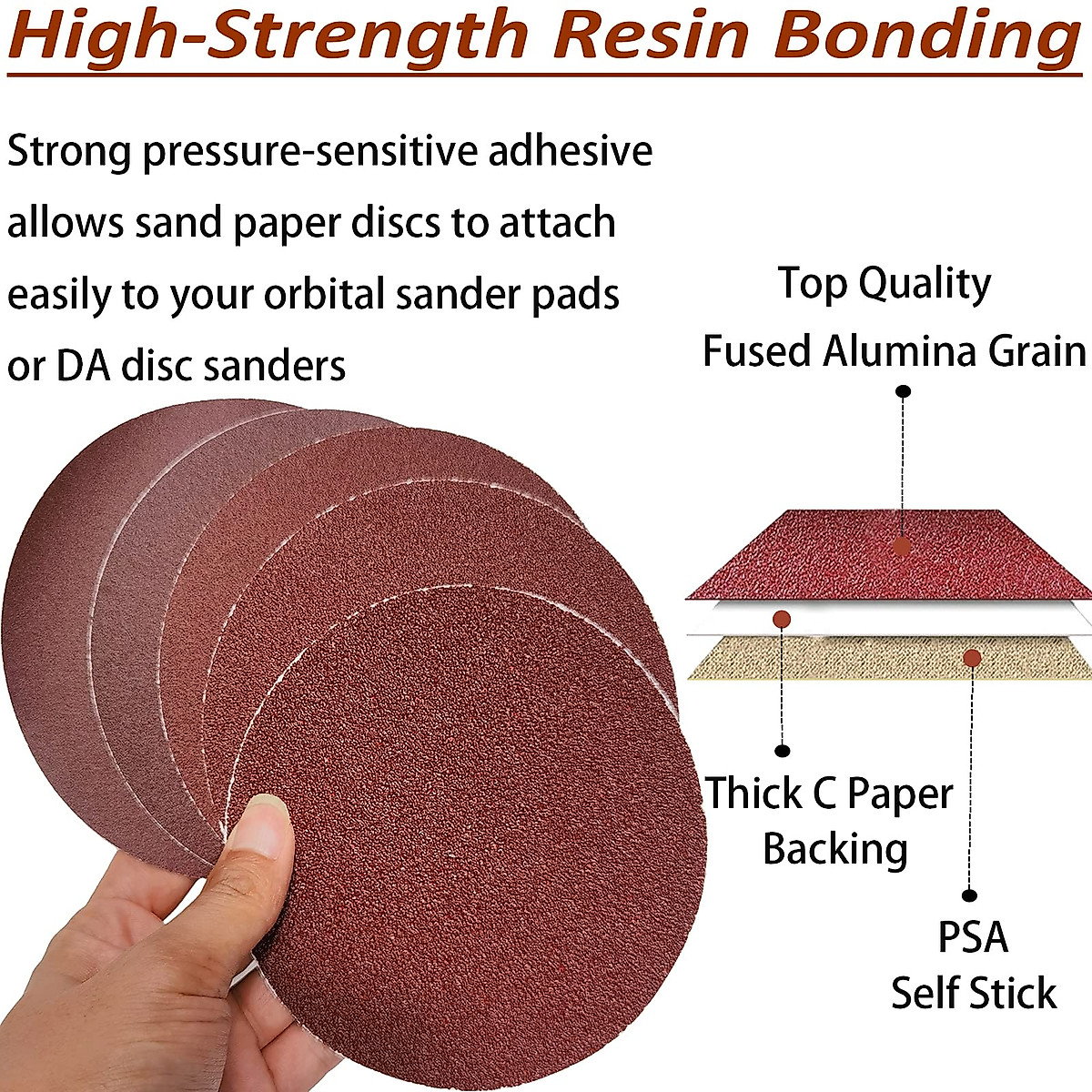 High-Strength Resin Bonding

Strong pressure-sensitive adhesive allows sand paper discs to attach easily to your orbital sander pads or DA disc sanders

Top Quality Fused Alumina Grain

Thick C Paper Backing

PSA Self Stick